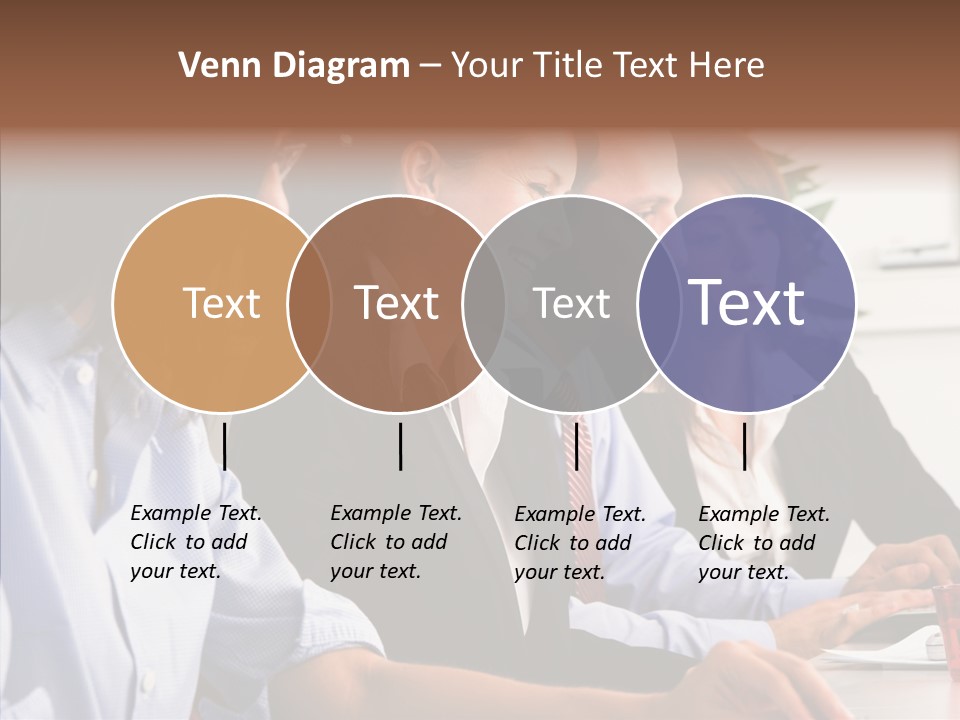 Venn Diagram – Your Title Text Here

Text

Text

Text

Text

Example Text. Click to add your text.

Example Text. Click to add your text.

Example Text. Click to add your text.

Example Text. Click to add your text.